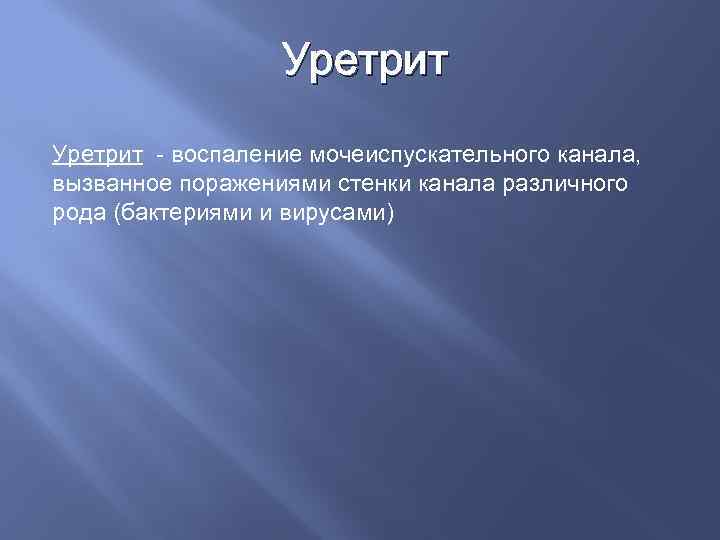 Уретрит

Уретрит - воспаление мочеиспускательного канала, вызванное поражениями стенки канала различного рода (бактериями и вирусами)